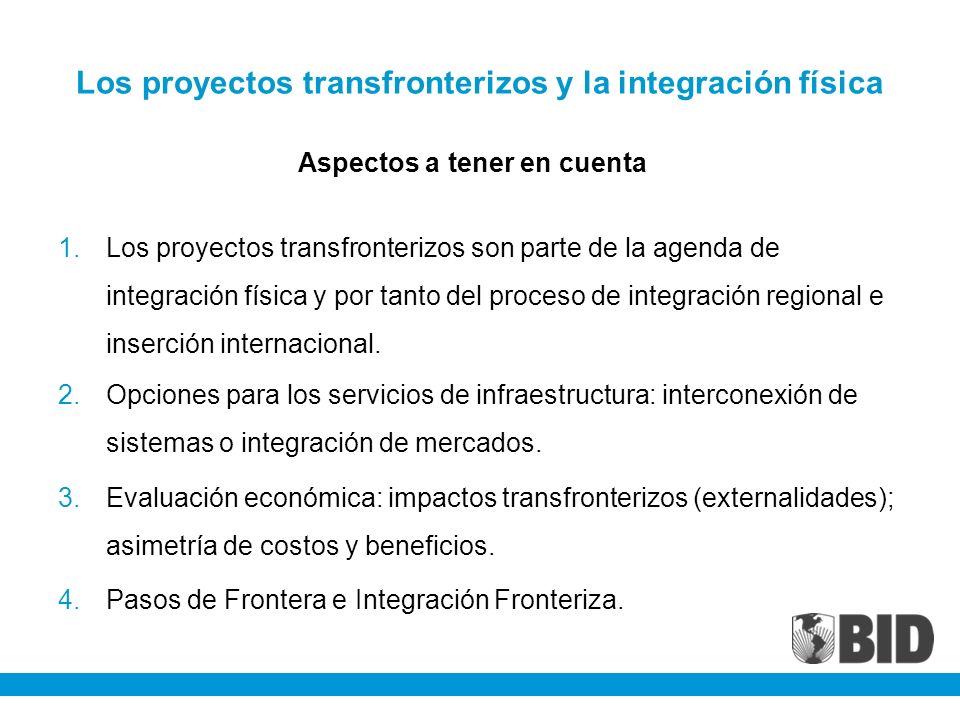 Los proyectos transfronterizos y la integración física

Aspectos a tener en cuenta

1. Los proyectos transfronterizos son parte de la agenda de integración física y por tanto del proceso de integración regional e inserción internacional.
2. Opciones para los servicios de infraestructura: interconexión de sistemas o integración de mercados.
3. Evaluación económica: impactos transfronterizos (externalidades); asimetría de costos y beneficios.
4. Pasos de Frontera e Integración Fronteriza.

BID